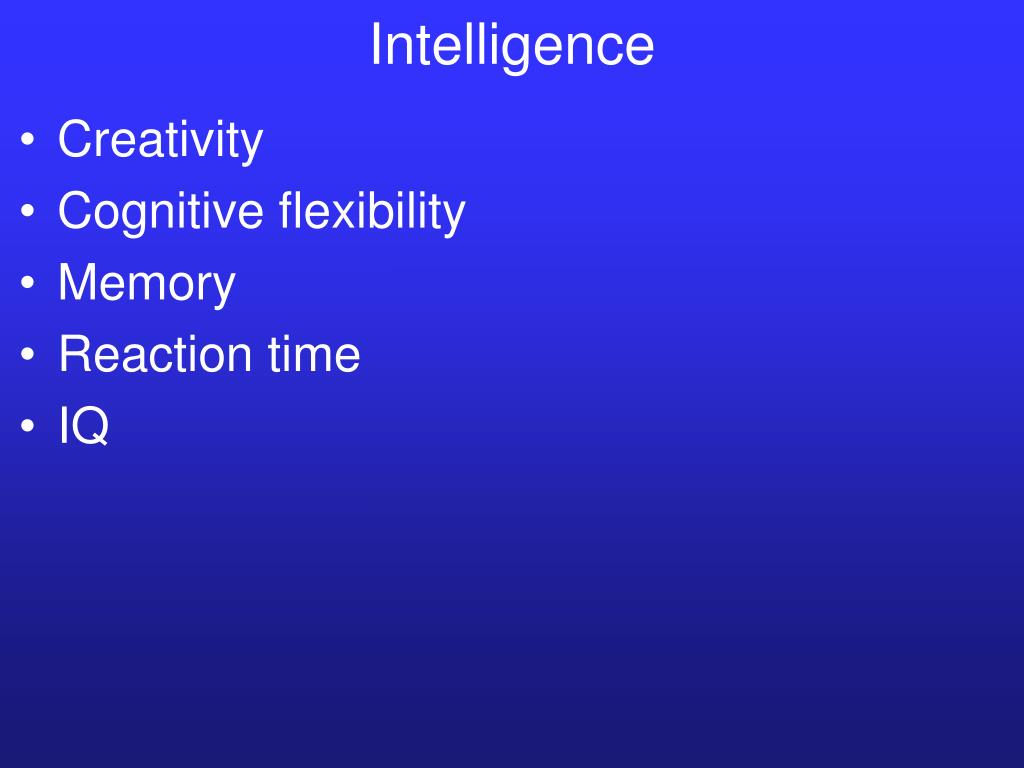 Intelligence

• Creativity
• Cognitive flexibility
• Memory
• Reaction time
• IQ